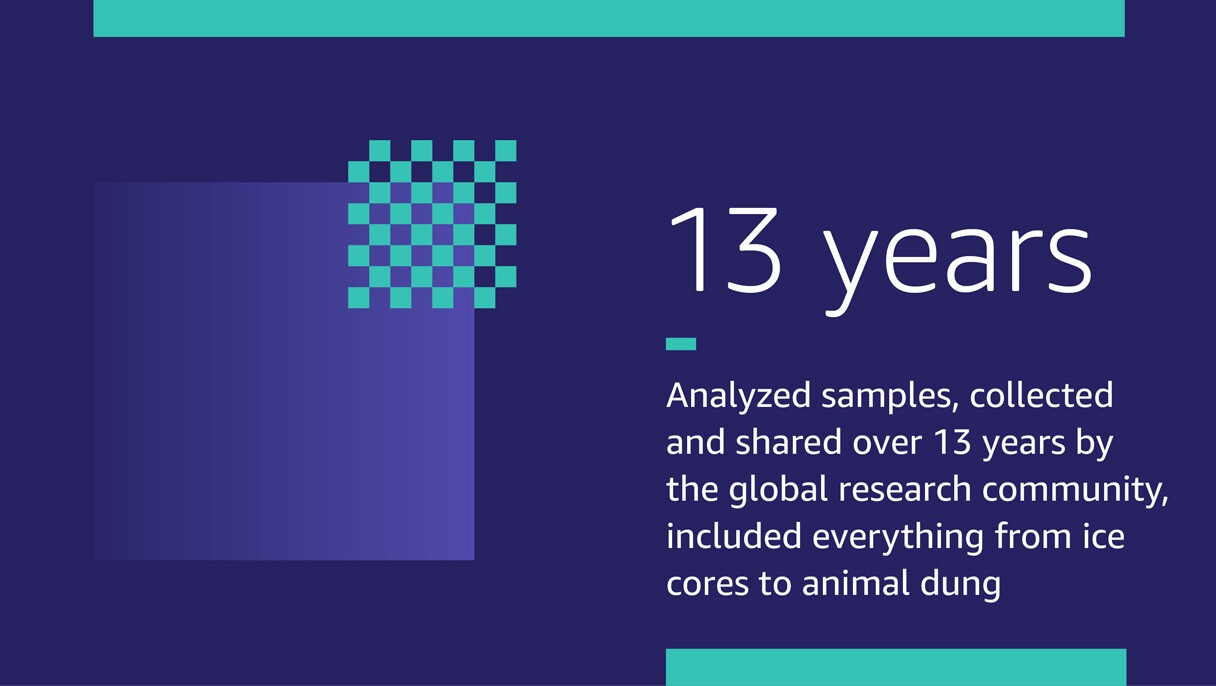 13 years

Analyzed samples, collected and shared over 13 years by the global research community, included everything from ice cores to animal dung